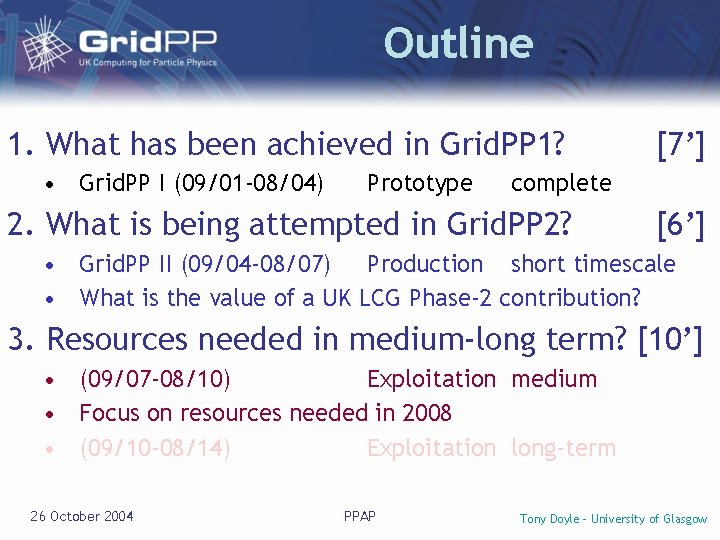 GridPP
UK Computing for Particle Physics

Outline

1. What has been achieved in GridPP1? [7']
• GridPP I (09/01-08/04) Prototype complete

2. What is being attempted in GridPP2? [6']
• GridPP II (09/04-08/07) Production short timescale
• What is the value of a UK LCG Phase-2 contribution?

3. Resources needed in medium-long term? [10']
• (09/07-08/10) Exploitation medium
• Focus on resources needed in 2008
• (09/10-08/14) Exploitation long-term

26 October 2004 PPAP Tony Doyle - University of Glasgow